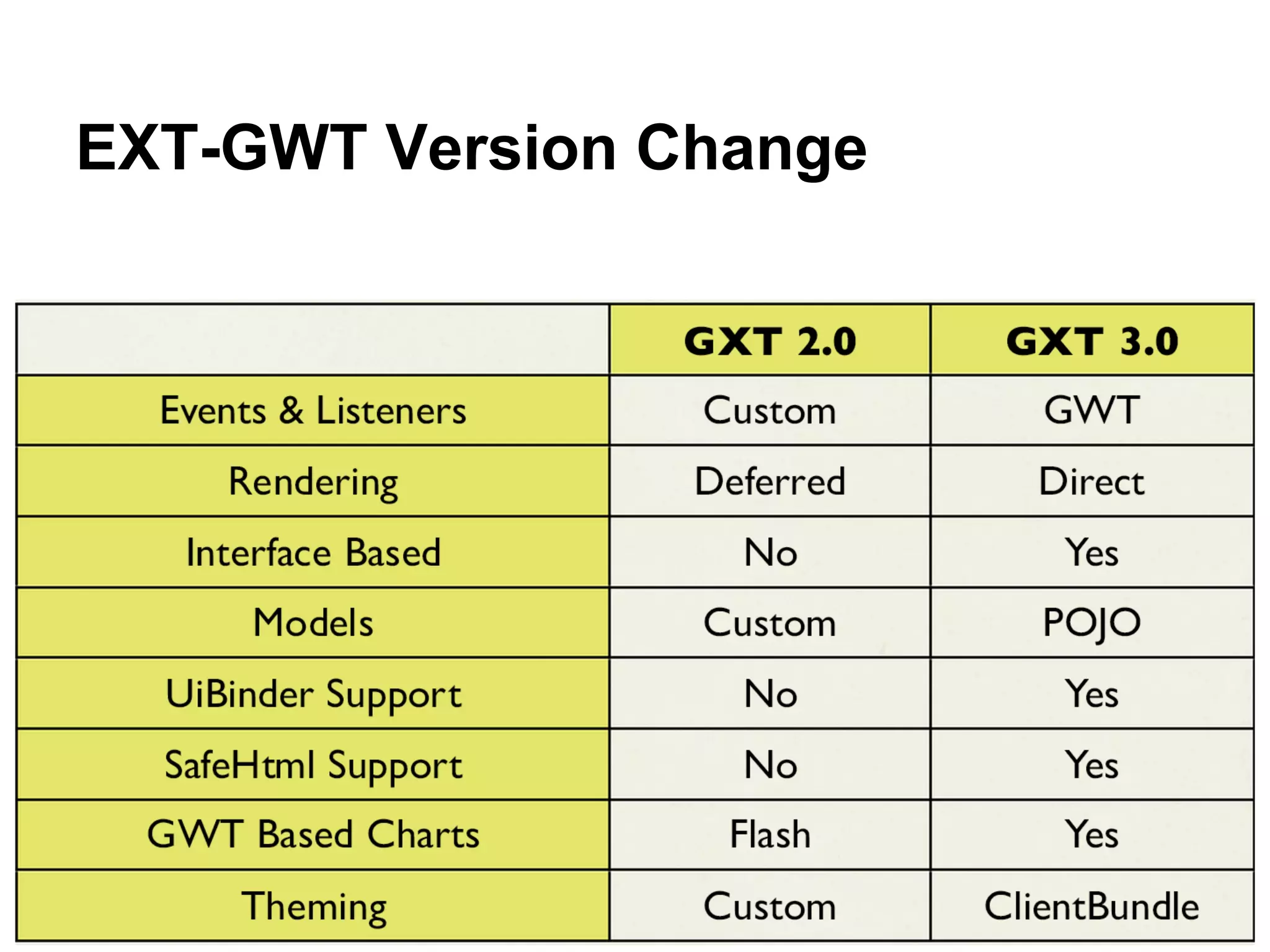 EXT-GWT Version Change

| | GXT 2.0 | GXT 3.0 |
|---|---|---|
| Events & Listeners | Custom | GWT |
| Rendering | Deferred | Direct |
| Interface Based | No | Yes |
| Models | Custom | POJO |
| UiBinder Support | No | Yes |
| SafeHtml Support | No | Yes |
| GWT Based Charts | Flash | Yes |
| Theming | Custom | ClientBundle |